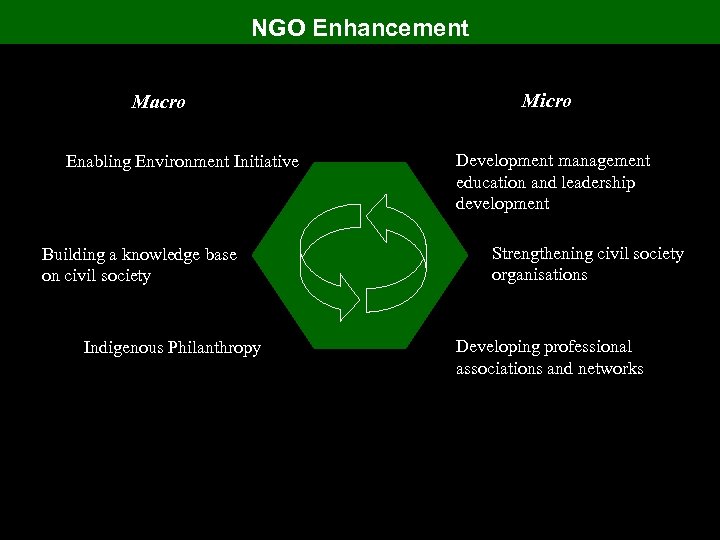 NGO Enhancement

Macro

Enabling Environment Initiative

Building a knowledge base on civil society

Indigenous Philanthropy

Micro

Development management education and leadership development

Strengthening civil society organisations

Developing professional associations and networks